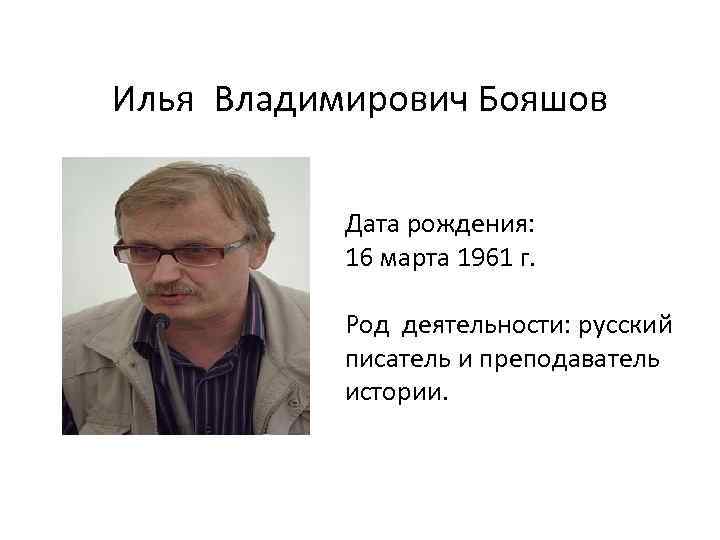 Илья Владимирович Бояшов

Дата рождения:
16 марта 1961 г.

Род деятельности: русский писатель и преподаватель истории.